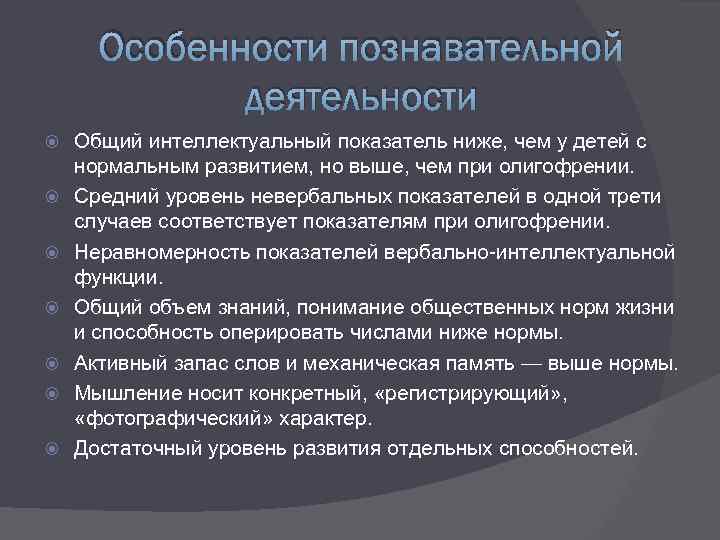 Особенности познавательной деятельности

Общий интеллектуальный показатель ниже, чем у детей с нормальным развитием, но выше, чем при олигофрении.

Средний уровень невербальных показателей в одной трети случаев соответствует показателям при олигофрении.

Неравномерность показателей вербально-интеллектуальной функции.

Общий объем знаний, понимание общественных норм жизни и способность оперировать числами ниже нормы.

Активный запас слов и механическая память — выше нормы.

Мышление носит конкретный, «регистрирующий», «фотографический» характер.

Достаточный уровень развития отдельных способностей.